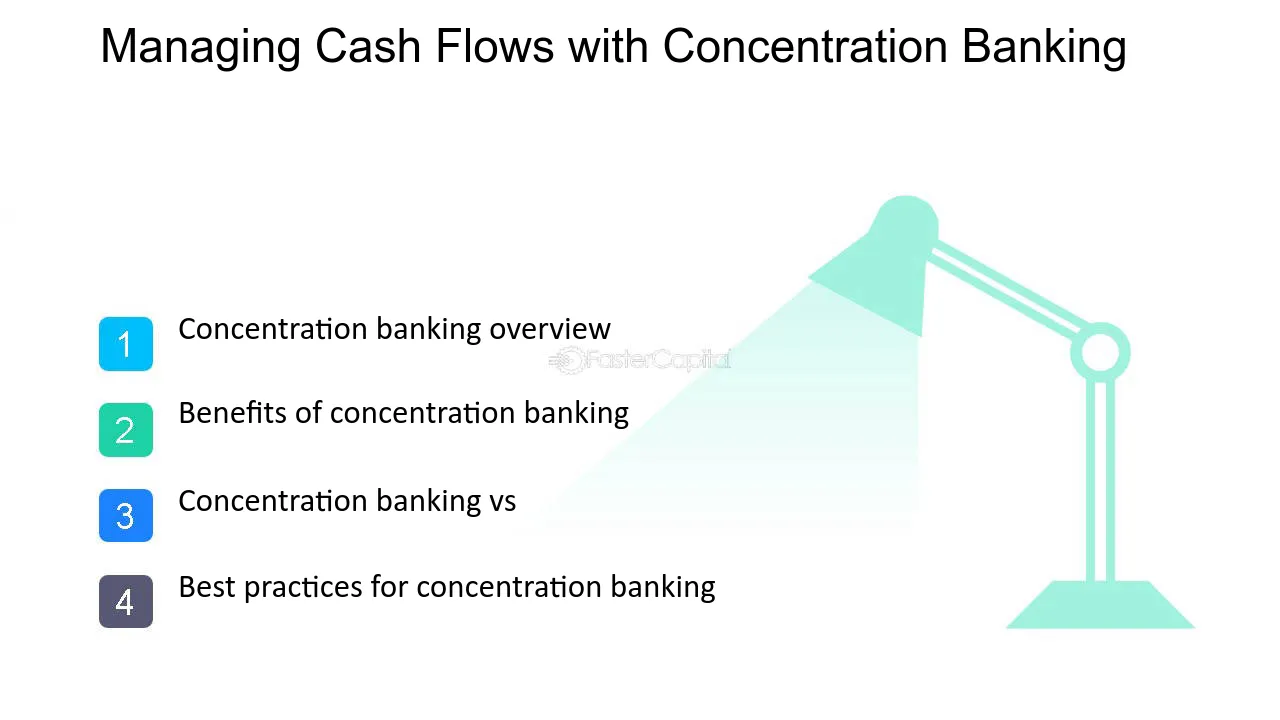 Managing Cash Flows with Concentration Banking

1 Concentration banking overview

FasterCapital

2 Benefits of concentration banking

3 Concentration banking vs

4 Best practices for concentration banking